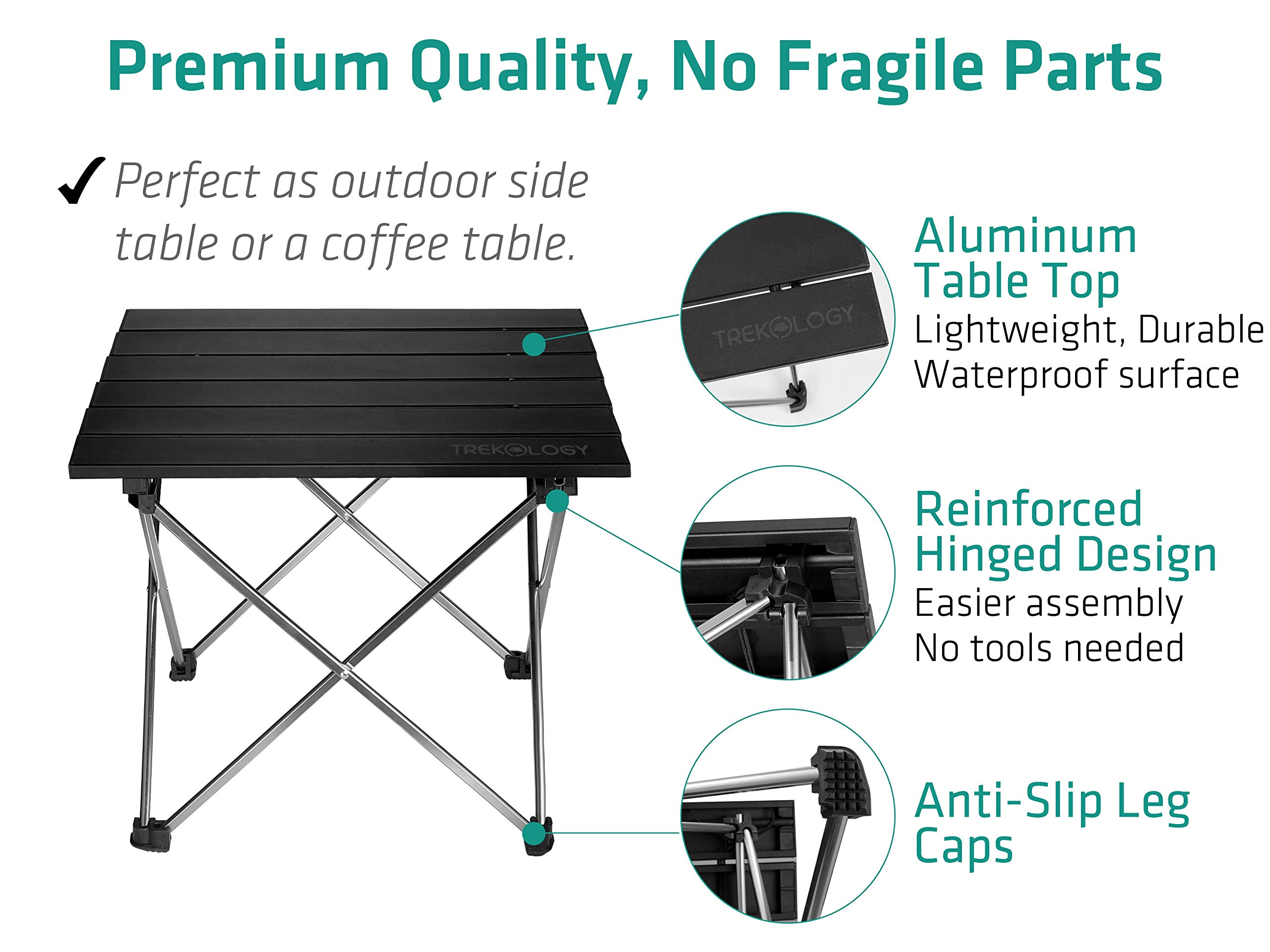 Premium Quality, No Fragile Parts

✓ Perfect as outdoor side table or a coffee table.

TREKOLOGY

TREKOLOGY

Aluminum Table Top
Lightweight, Durable
Waterproof surface

Reinforced Hinged Design
Easier assembly
No tools needed

Anti-Slip Leg Caps